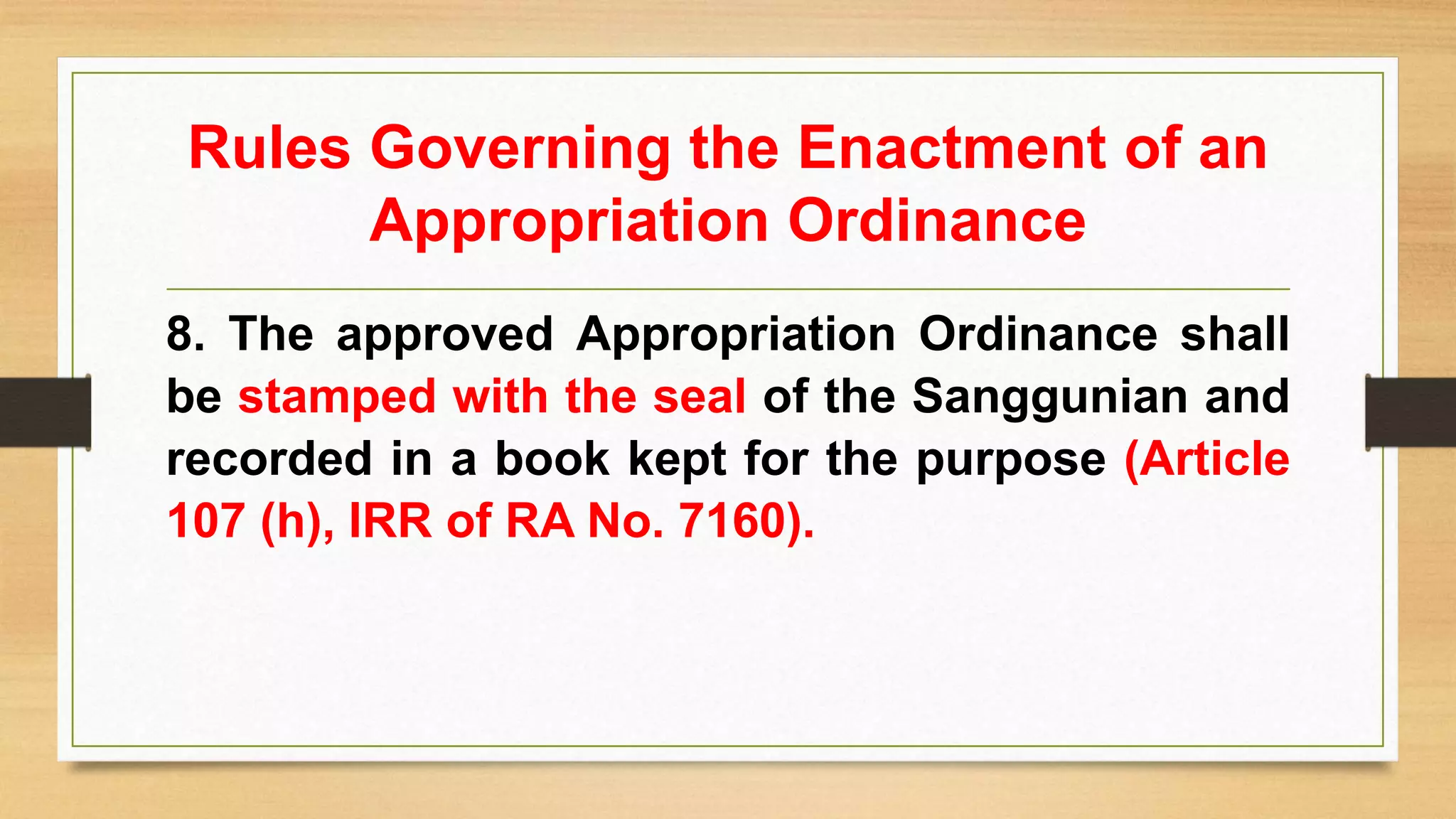 Rules Governing the Enactment of an Appropriation Ordinance

8. The approved Appropriation Ordinance shall be stamped with the seal of the Sanggunian and recorded in a book kept for the purpose (Article 107 (h), IRR of RA No. 7160).